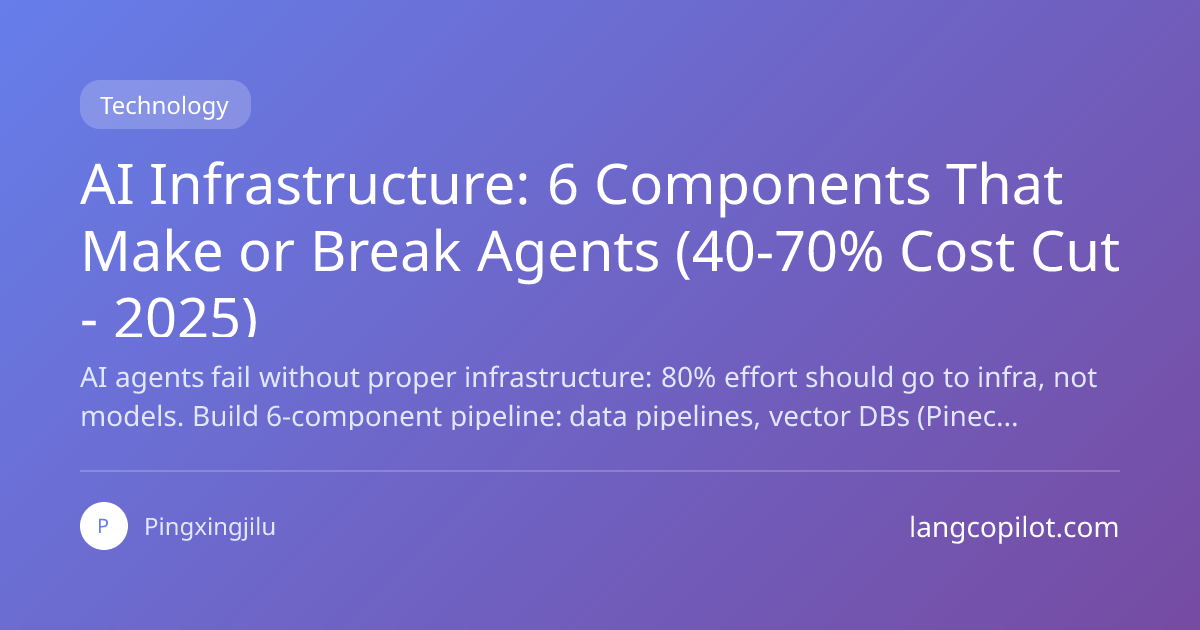 Technology

AI Infrastructure: 6 Components That Make or Break Agents (40-70% Cost Cut - 2025)

AI agents fail without proper infrastructure: 80% effort should go to infra, not models. Build 6-component pipeline: data pipelines, vector DBs (Pinec...

P

Pingxingjilu

langcopilot.com